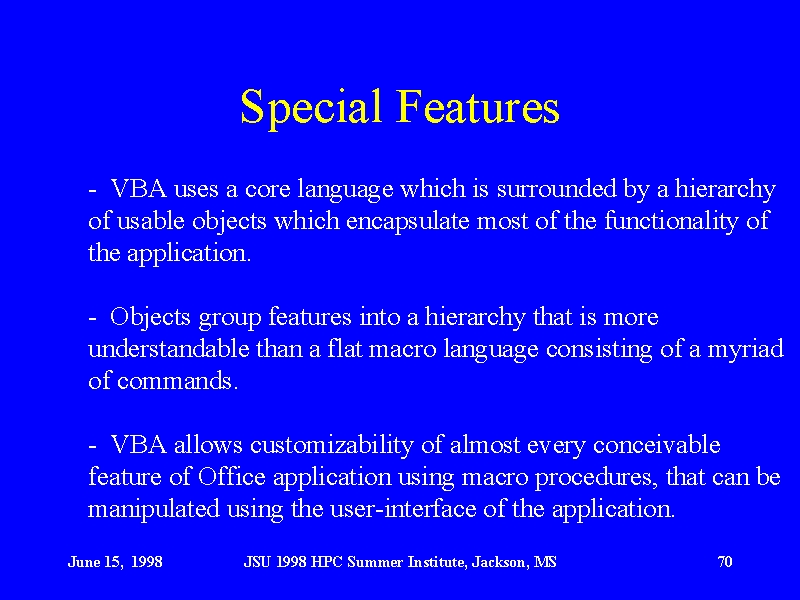 Special Features

- VBA uses a core language which is surrounded by a hierarchy of usable objects which encapsulate most of the functionality of the application.

- Objects group features into a hierarchy that is more understandable than a flat macro language consisting of a myriad of commands.

- VBA allows customizability of almost every conceivable feature of Office application using macro procedures, that can be manipulated using the user-interface of the application.

June 15, 1998 JSU 1998 HPC Summer Institute, Jackson, MS 70